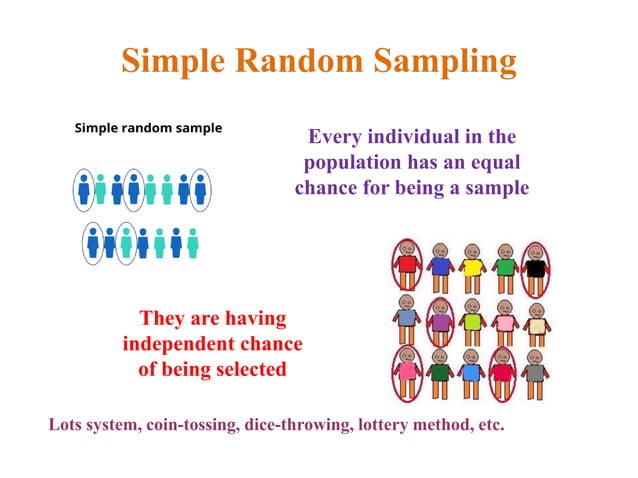 Simple Random Sampling

Simple random sample

Every individual in the population has an equal chance for being a sample

They are having independent chance of being selected

Lots system, coin-tossing, dice-throwing, lottery method, etc.